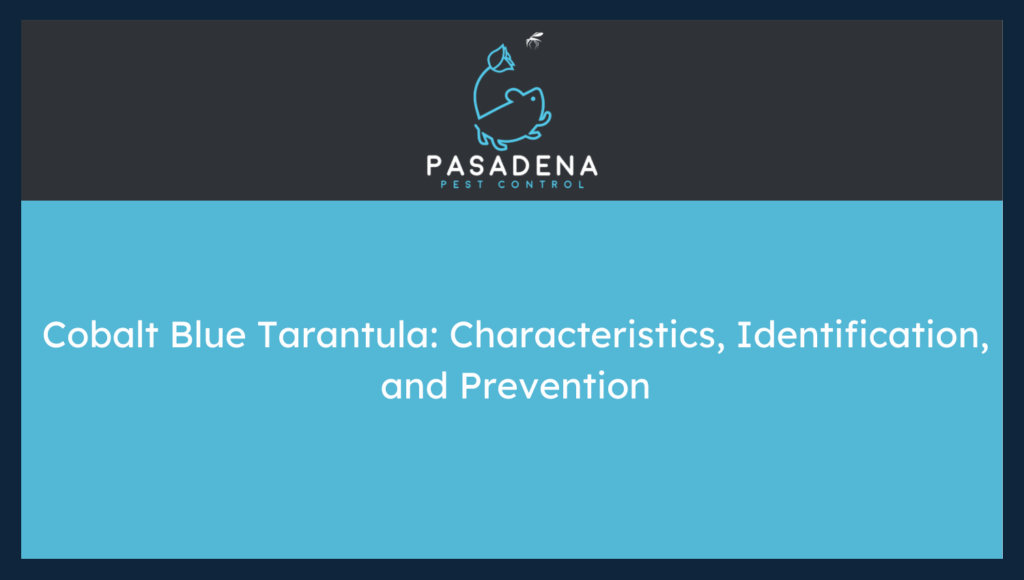 PASADENA
PEST CONTROL

Cobalt Blue Tarantula: Characteristics, Identification, and Prevention